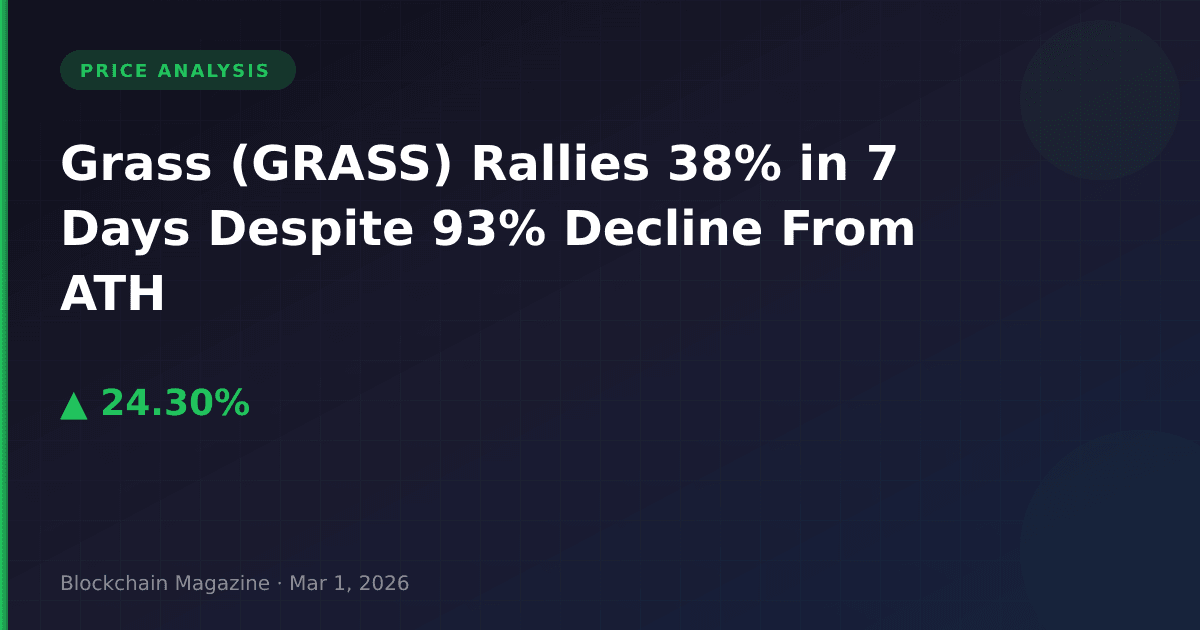 PRICE ANALYSIS

Grass (GRASS) Rallies 38% in 7 Days Despite 93% Decline From ATH

▲ 24.30%

Blockchain Magazine · Mar 1, 2026